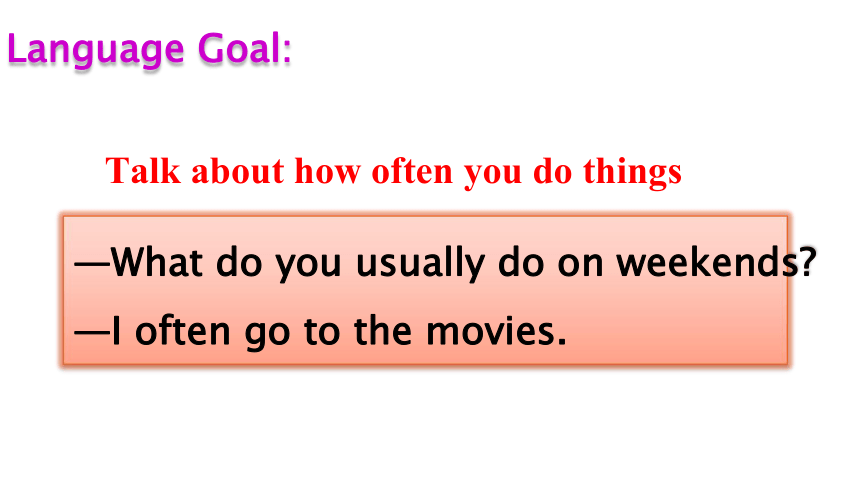 Language Goal:

Talk about how often you do things

—What do you usually do on weekends?

—I often go to the movies.